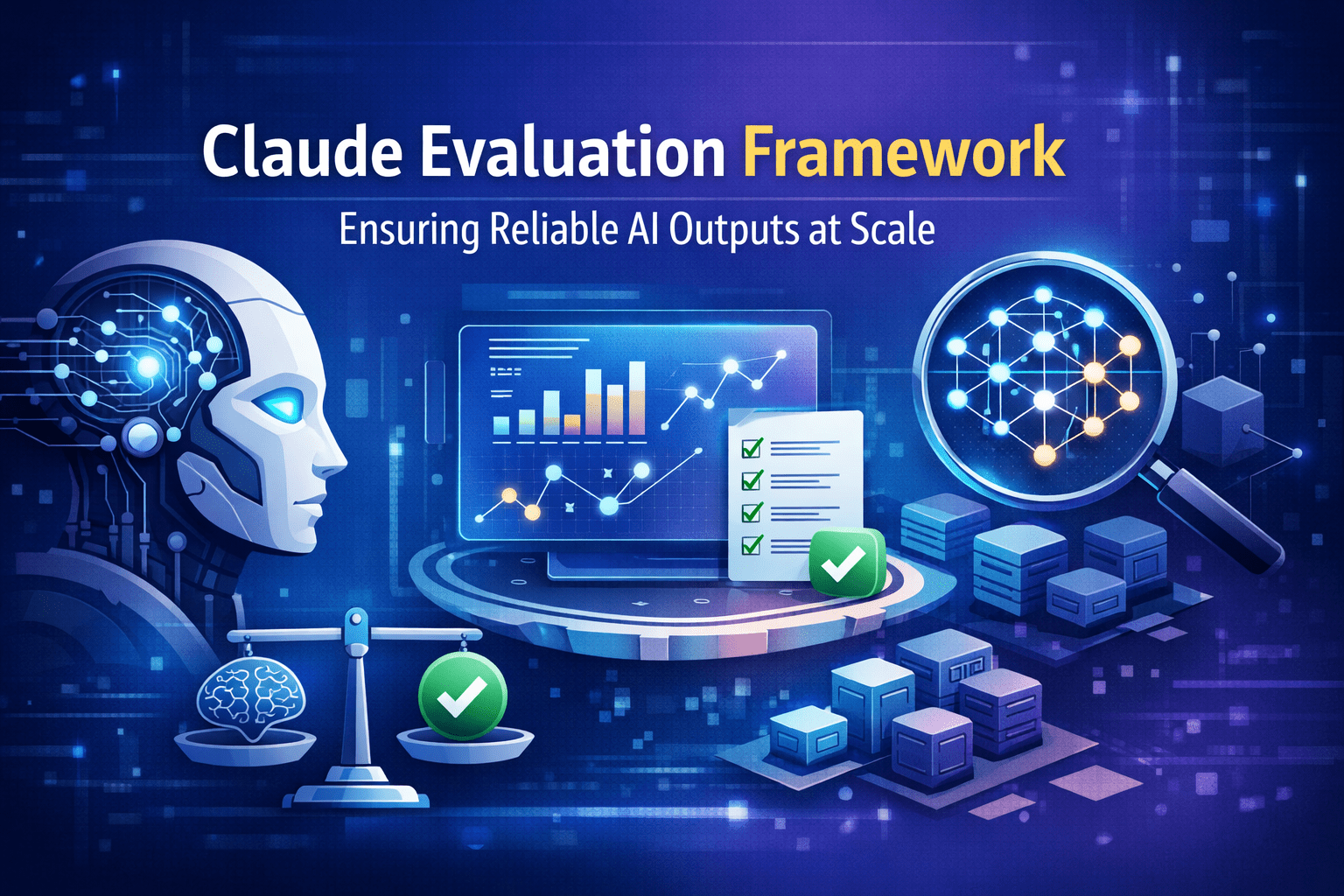 Claude Evaluation Framework

Ensuring Reliable AI Outputs at Scale